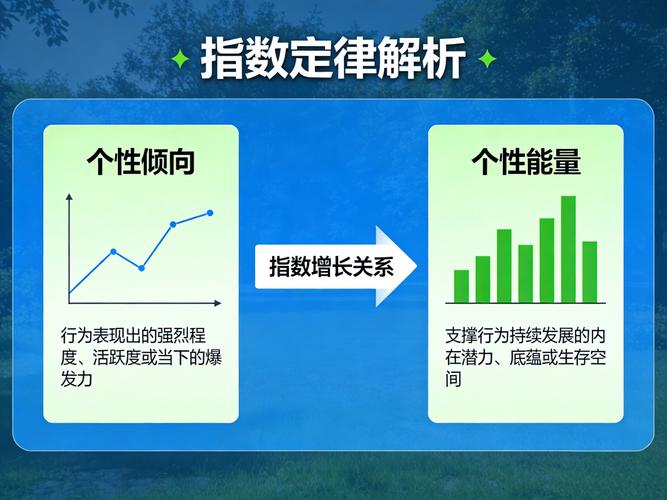 指数定律解析

个性倾向

行为表现出的强烈程度、活跃度或当下的爆发力

指数增长关系

个性能量

支撑行为持续发展的内在潜力、底蕴或生存空间